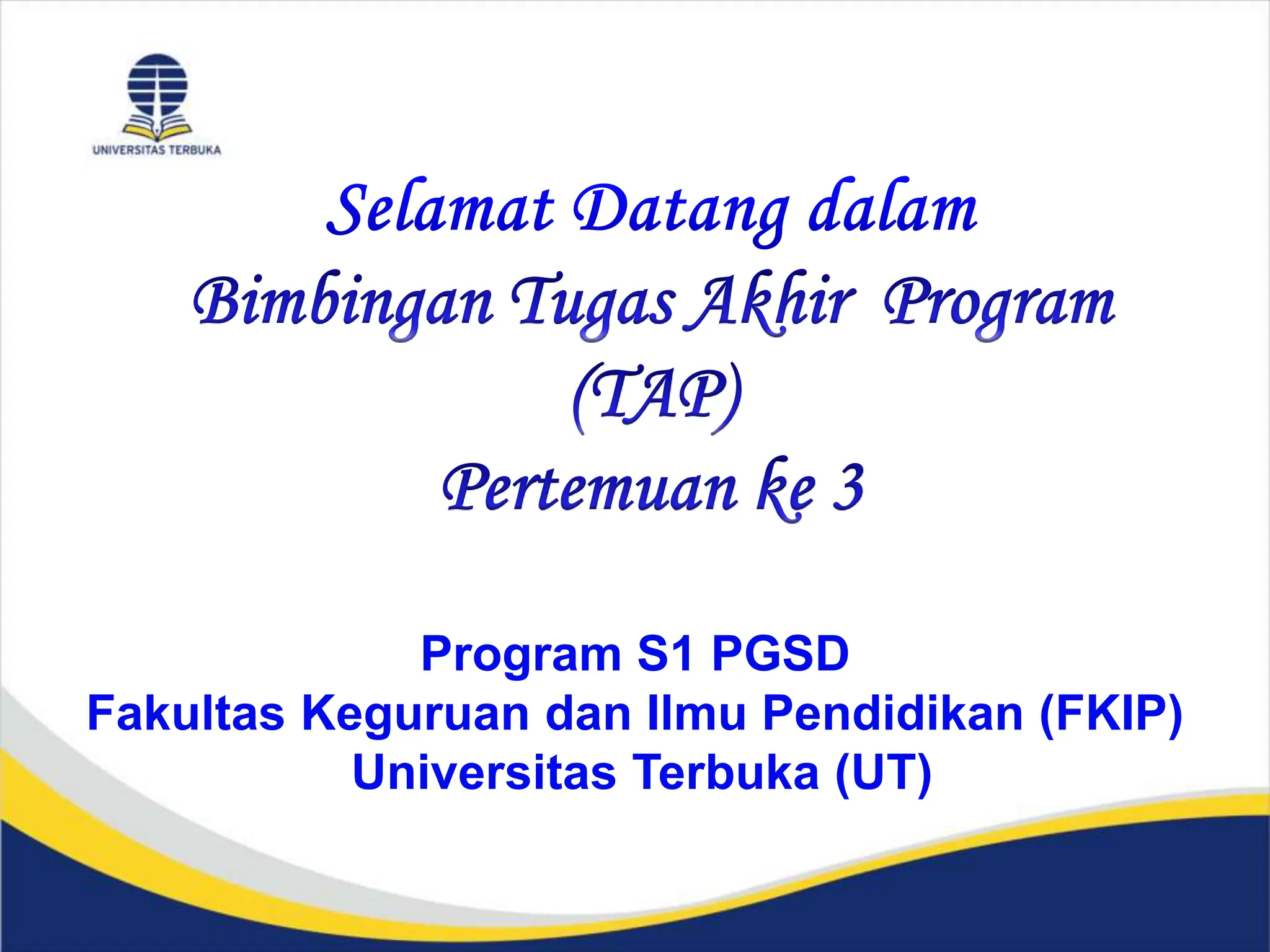 UNIVERSITAS TERBUKA

Selamat Datang dalam Bimbingan Tugas Akhir Program (TAP)
Pertemuan ke 3

Program S1 PGSD
Fakultas Keguruan dan Ilmu Pendidikan (FKIP)
Universitas Terbuka (UT)